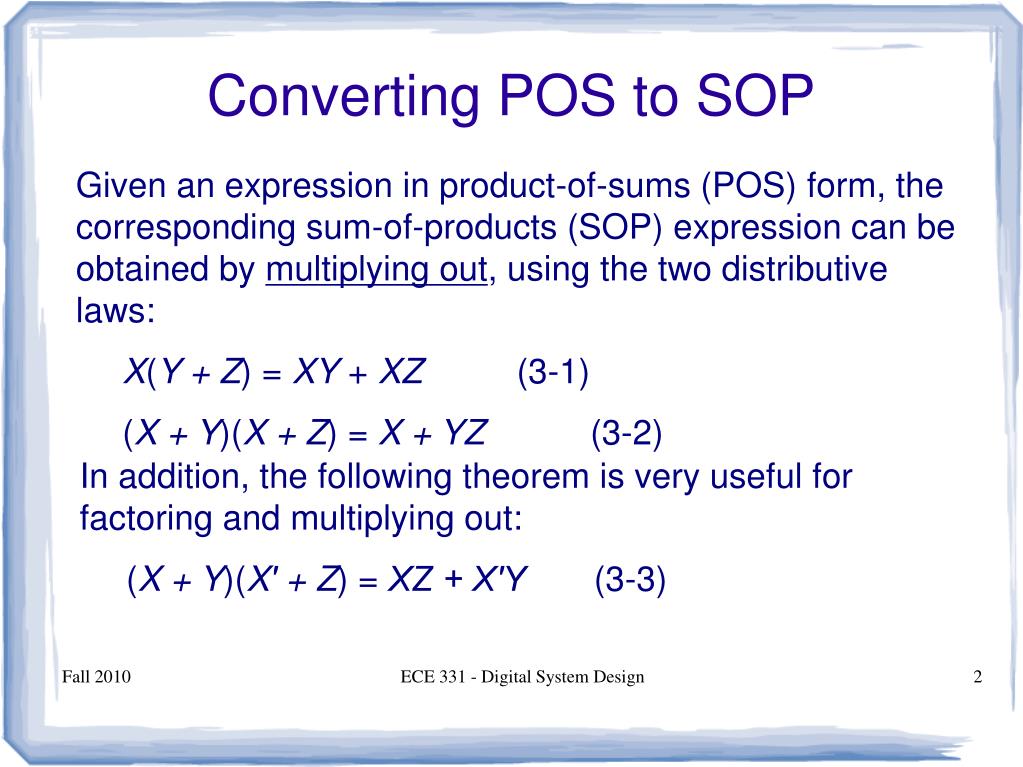 Converting POS to SOP

Given an expression in product-of-sums (POS) form, the corresponding sum-of-products (SOP) expression can be obtained by multiplying out, using the two distributive laws:

$X(Y + Z) = XY + XZ$ (3-1)

$(X + Y)(X + Z) = X + YZ$ (3-2)

In addition, the following theorem is very useful for factoring and multiplying out:

$(X + Y)(X' + Z) = XZ + X'Y$ (3-3)

Fall 2010

ECE 331 - Digital System Design

2